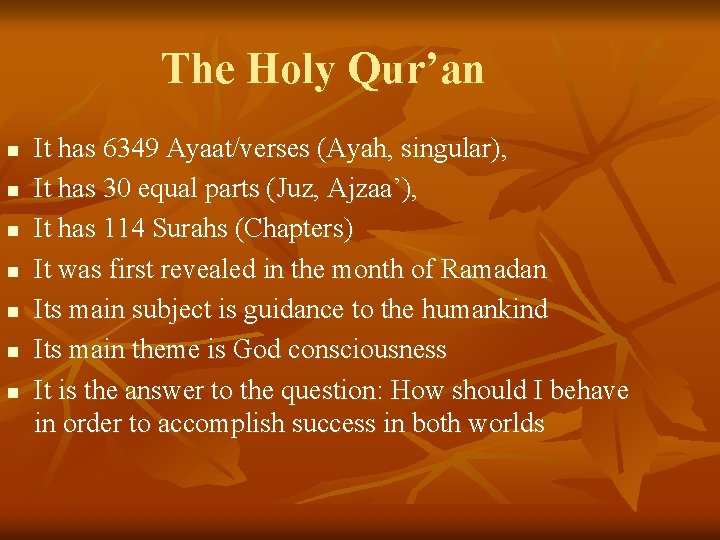 The Holy Qur’an

- It has 6349 Ayaat/verses (Ayah, singular),
- It has 30 equal parts (Juz, Ajzaa’),
- It has 114 Surahs (Chapters)
- It was first revealed in the month of Ramadan
- Its main subject is guidance to the humankind
- Its main theme is God consciousness
- It is the answer to the question: How should I behave in order to accomplish success in both worlds